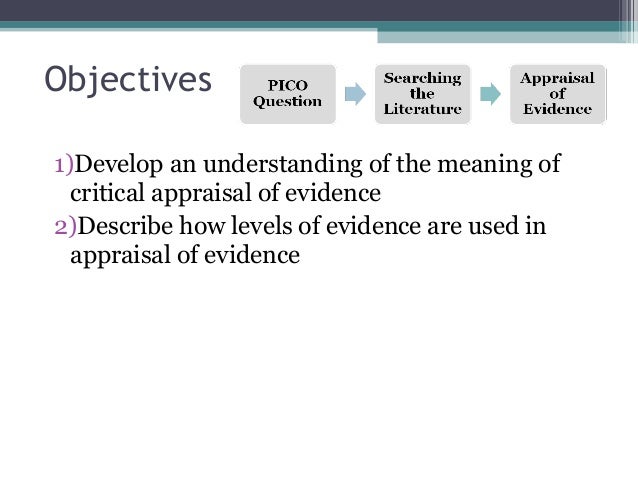 Objectives

PICO Question

Searching the Literature

Appraisal of Evidence

1)Develop an understanding of the meaning of critical appraisal of evidence
2)Describe how levels of evidence are used in appraisal of evidence